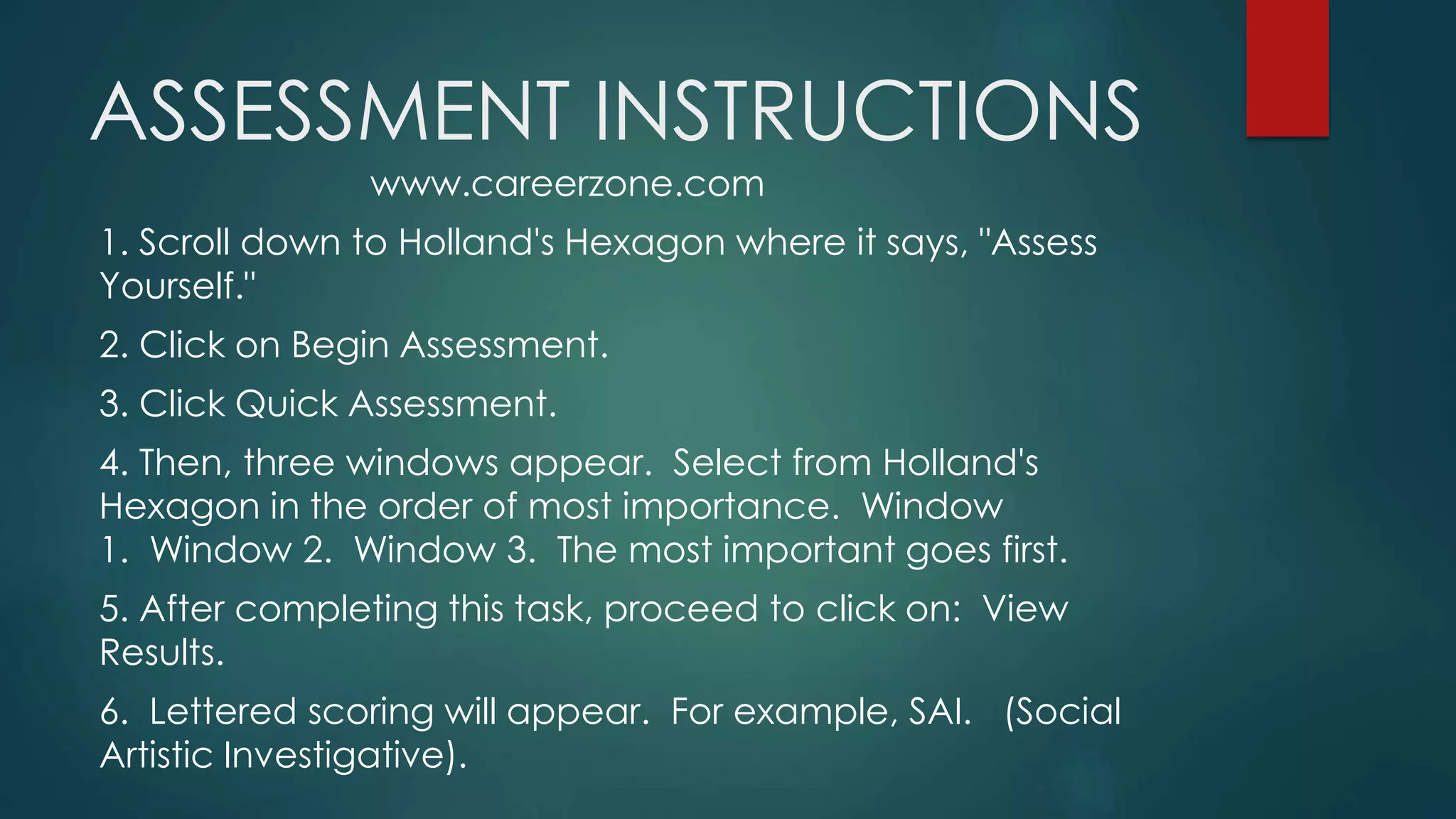 ASSESSMENT INSTRUCTIONS

www.careerzone.com

1. Scroll down to Holland's Hexagon where it says, "Assess Yourself."

2. Click on Begin Assessment.

3. Click Quick Assessment.

4. Then, three windows appear. Select from Holland's Hexagon in the order of most importance. Window 1. Window 2. Window 3. The most important goes first.

5. After completing this task, proceed to click on: View Results.

6. Lettered scoring will appear. For example, SAI. (Social Artistic Investigative).